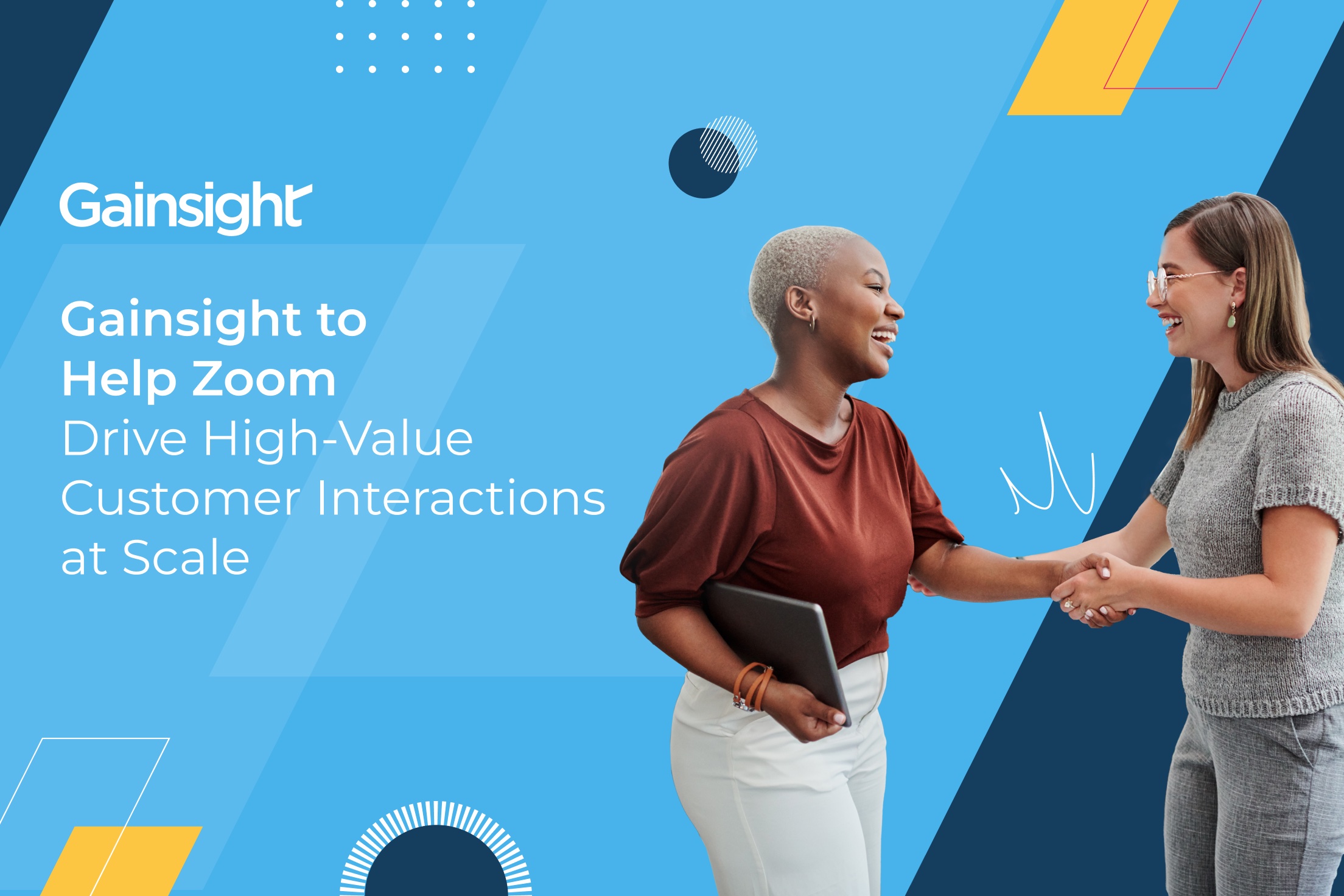 Gainsight

Gainsight to Help Zoom Drive High-Value Customer Interactions at Scale